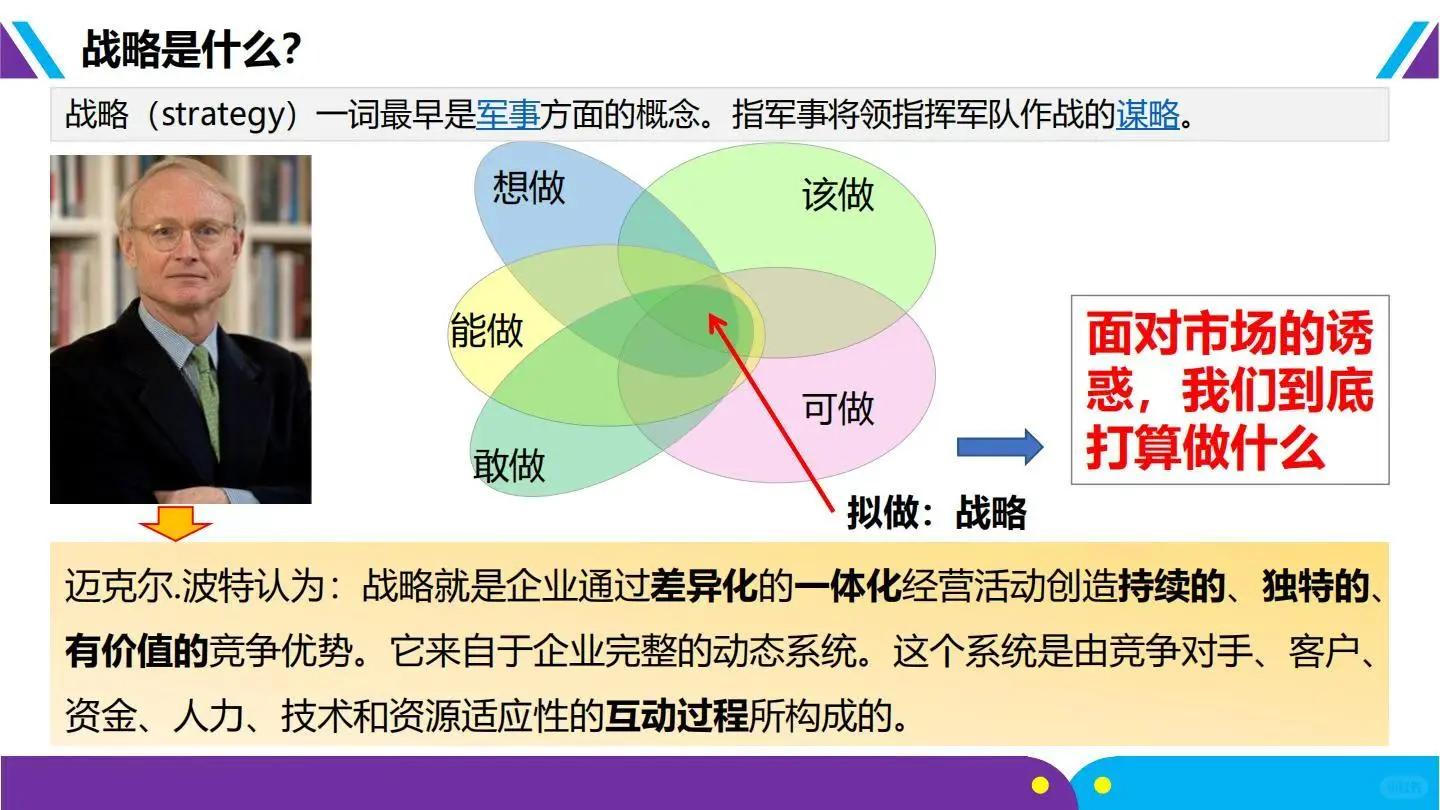 战略是什么?

战略（strategy）一词最早是军事方面的概念。指军事将领指挥军队作战的谋略。

想做

该做

能做

可做

敢做

拟做：战略

面对市场的诱惑，我们到底打算做什么

迈克尔.波特认为：战略就是企业通过差异化的一体化经营活动创造持续的、独特的、有价值的竞争优势。它来自于企业完整的动态系统。这个系统是由竞争对手、客户、资金、人力、技术和资源适应性的互动过程所构成的。